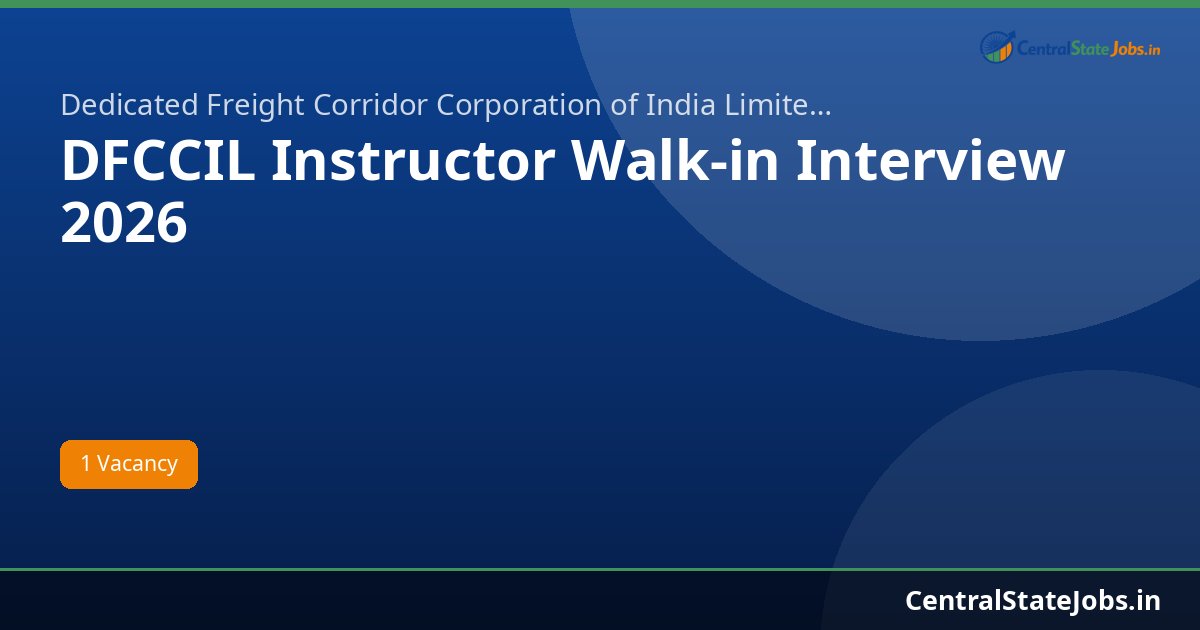 CentralStateJobs.in

Dedicated Freight Corridor Corporation of India Limite...

DFCCIL Instructor Walk-in Interview 2026

1 Vacancy

CentralStateJobs.in